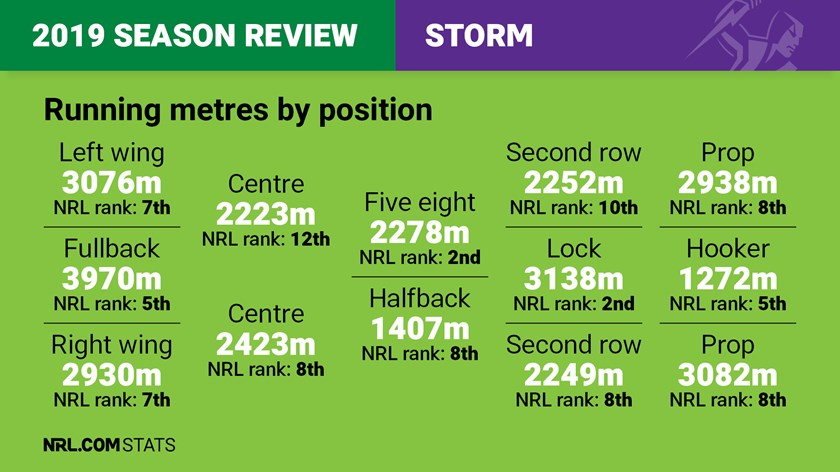 2019 SEASON REVIEW

STORM

Running metres by position

Left wing
3076m
NRL rank: 7th

Fullback
3970m
NRL rank: 5th

Right wing
2930m
NRL rank: 7th

Centre
2223m
NRL rank: 12th

Centre
2423m
NRL rank: 8th

Five eight
2278m
NRL rank: 2nd

Halfback
1407m
NRL rank: 8th

Second row
2252m
NRL rank: 10th

Lock
3138m
NRL rank: 2nd

Second row
2249m
NRL rank: 8th

Prop
2938m
NRL rank: 8th

Hooker
1272m
NRL rank: 5th

Prop
3082m
NRL rank: 8th

NRL.COM STATS